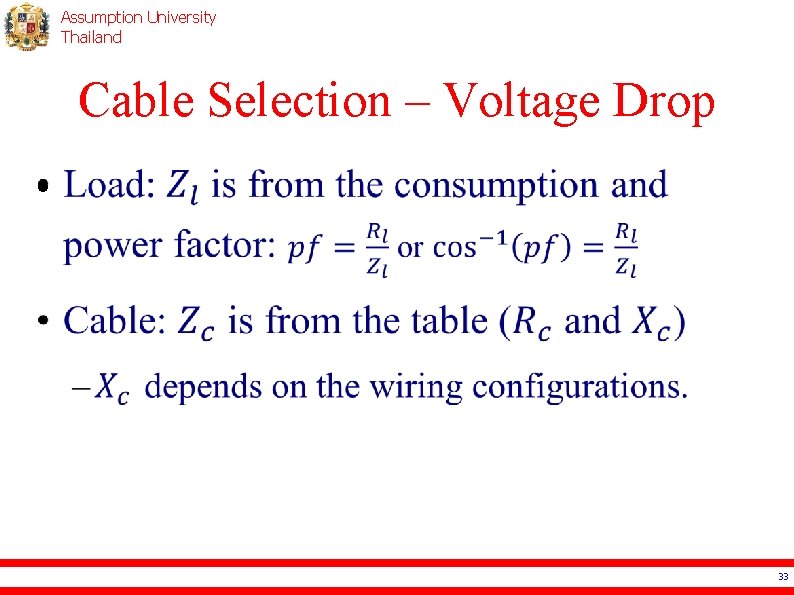 Assumption University
Thailand

Cable Selection – Voltage Drop

• Load: $Z_l$ is from the consumption and power factor: $pf = \frac{R_l}{Z_l}$ or $\cos^{-1}(pf) = \frac{R_l}{Z_l}$

• Cable: $Z_c$ is from the table ($R_c$ and $X_c$)

– $X_c$ depends on the wiring configurations.

33